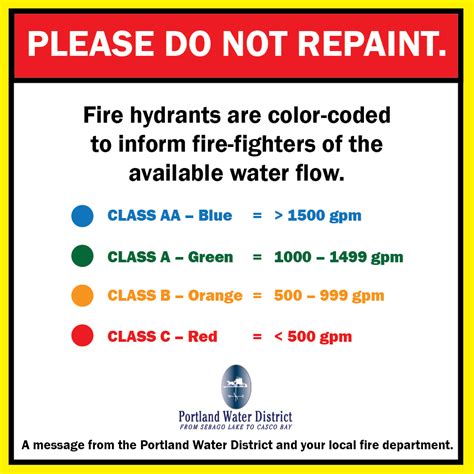 PLEASE DO NOT REPAINT.

Fire hydrants are color-coded to inform fire-fighters of the available water flow.

CLASS AA – Blue = > 1500 gpm

CLASS A – Green = 1000 – 1499 gpm

CLASS B – Orange = 500 – 999 gpm

CLASS C – Red = < 500 gpm

Portland Water District
FROM SEBAGO LAKE TO CASCO BAY

A message from the Portland Water District and your local fire department.